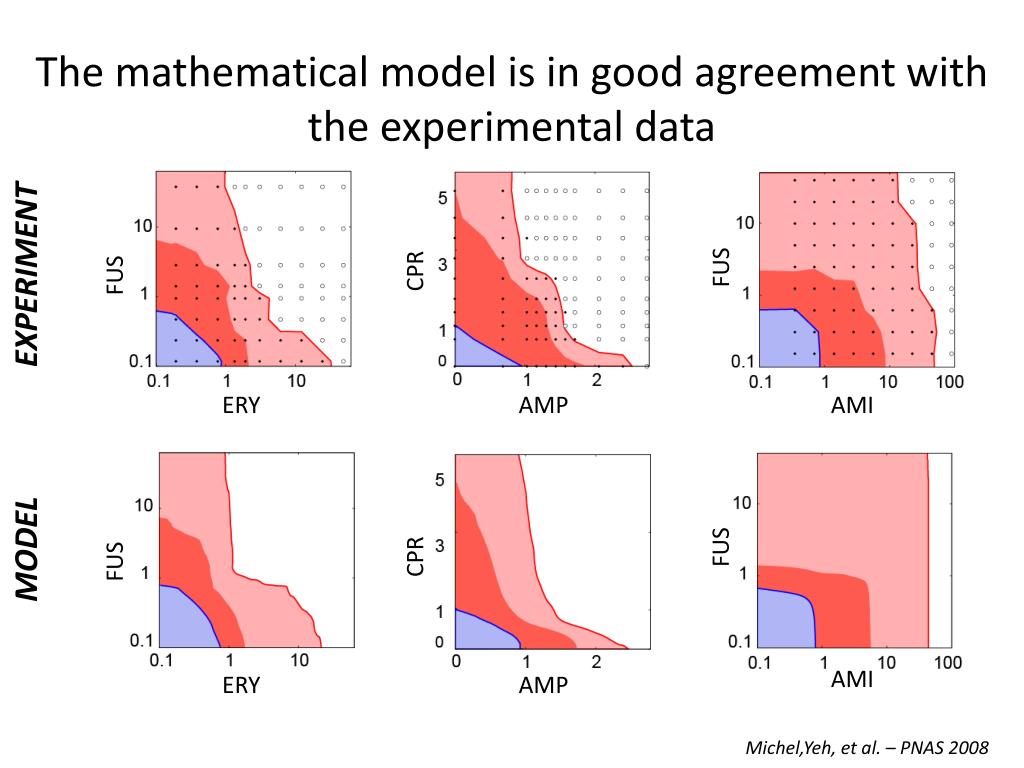 The mathematical model is in good agreement with the experimental data

EXPERIMENT

FUS
10
1
0.1
0.1 1 10
ERY

CPR
5
3
1
0
0 1 2
AMP

FUS
10
1
0.1
0.1 1 10 100
AMI

MODEL

FUS
10
1
0.1
0.1 1 10
ERY

CPR
5
3
1
0
0 1 2
AMP

FUS
10
1
0.1
0.1 1 10 100
AMI

Michel,Yeh, et al. – PNAS 2008